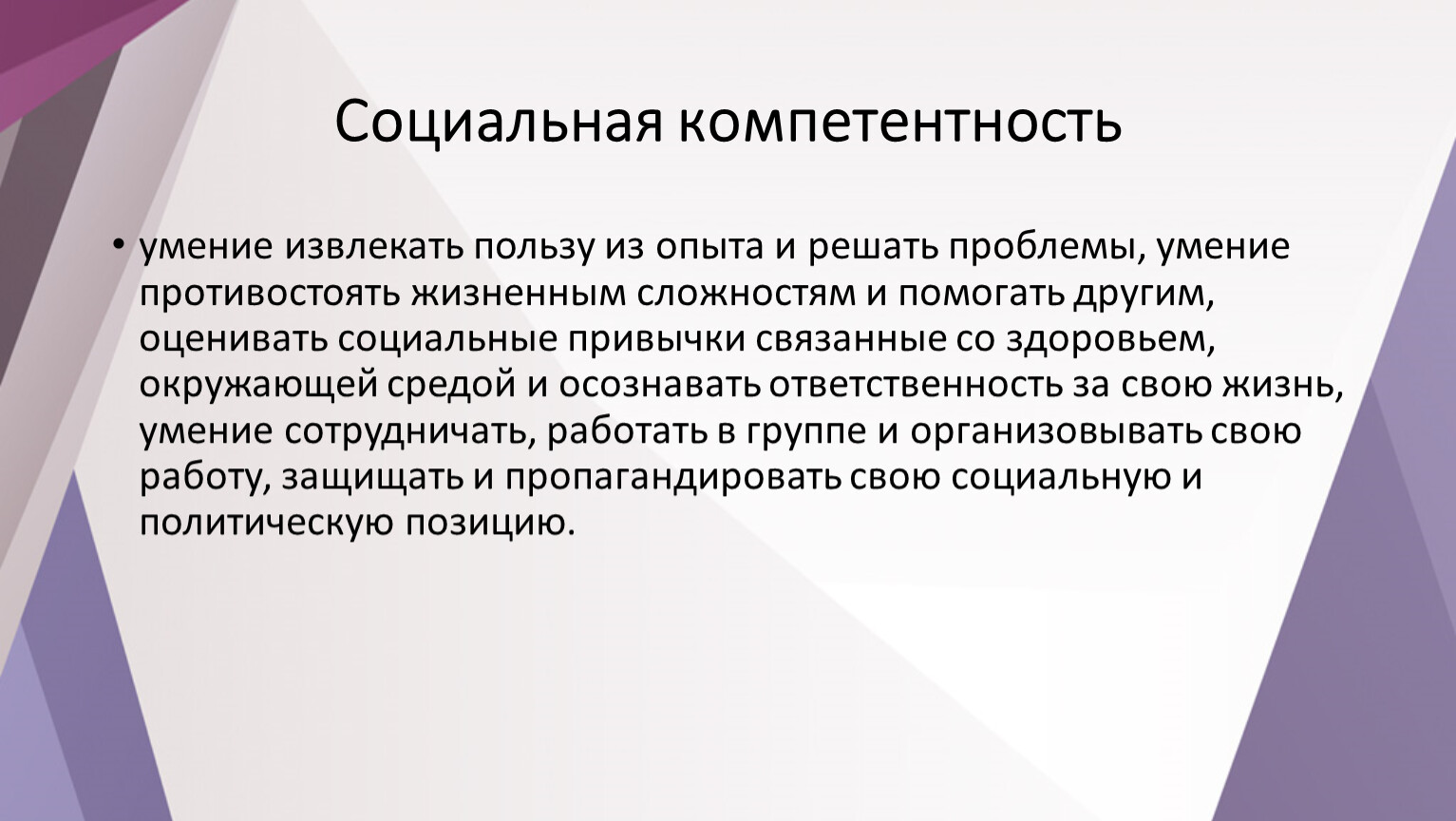 Социальная компетентность

• умение извлекать пользу из опыта и решать проблемы, умение противостоять жизненным сложностям и помогать другим, оценивать социальные привычки связанные со здоровьем, окружающей средой и осознавать ответственность за свою жизнь, умение сотрудничать, работать в группе и организовывать свою работу, защищать и пропагандировать свою социальную и политическую позицию.